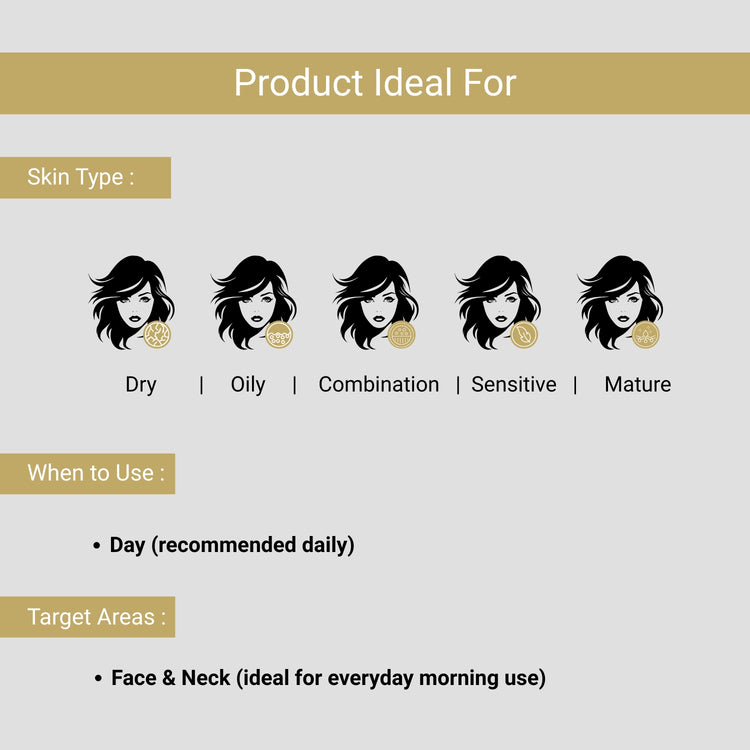 Product Ideal For

Skin Type :

Dry | Oily | Combination | Sensitive | Mature

When to Use :

• Day (recommended daily)

Target Areas :

• Face & Neck (ideal for everyday morning use)